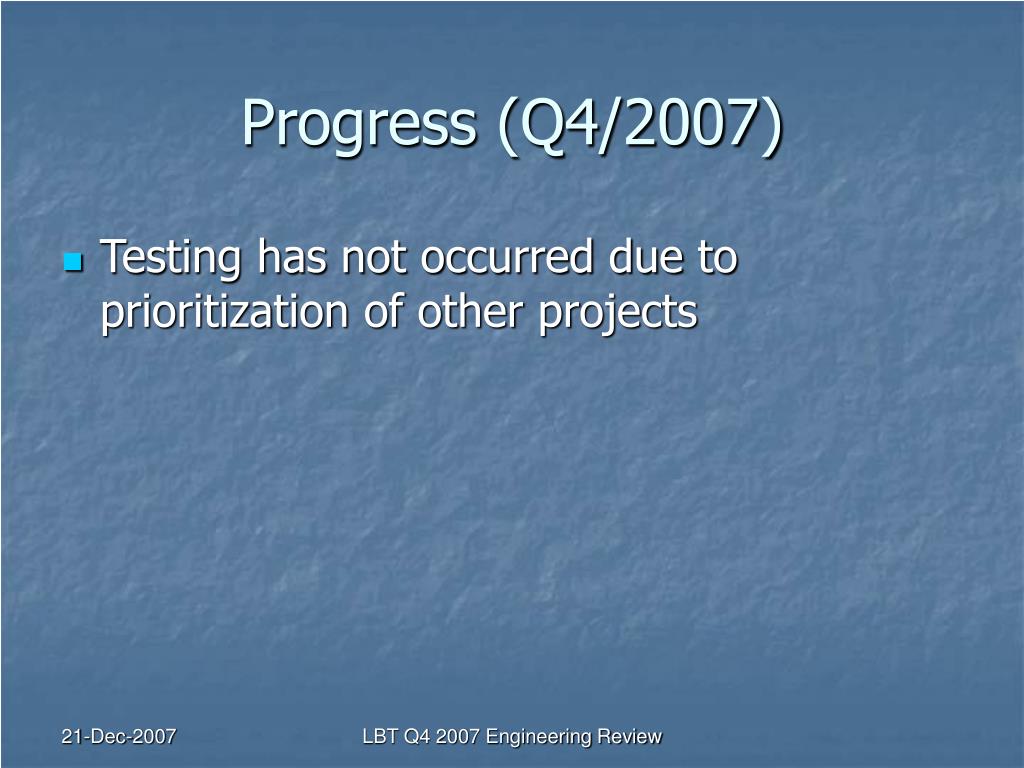 Progress (Q4/2007)

Testing has not occurred due to prioritization of other projects

21-Dec-2007

LBT Q4 2007 Engineering Review